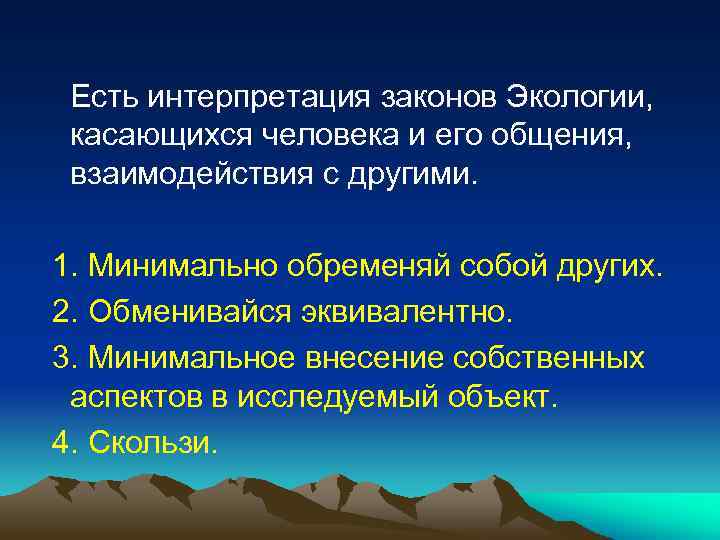 Есть интерпретация законов Экологии, касающихся человека и его общения, взаимодействия с другими.

1. Минимально обременяй собой других.
2. Обменивайся эквивалентно.
3. Минимальное внесение собственных аспектов в исследуемый объект.
4. Скользи.